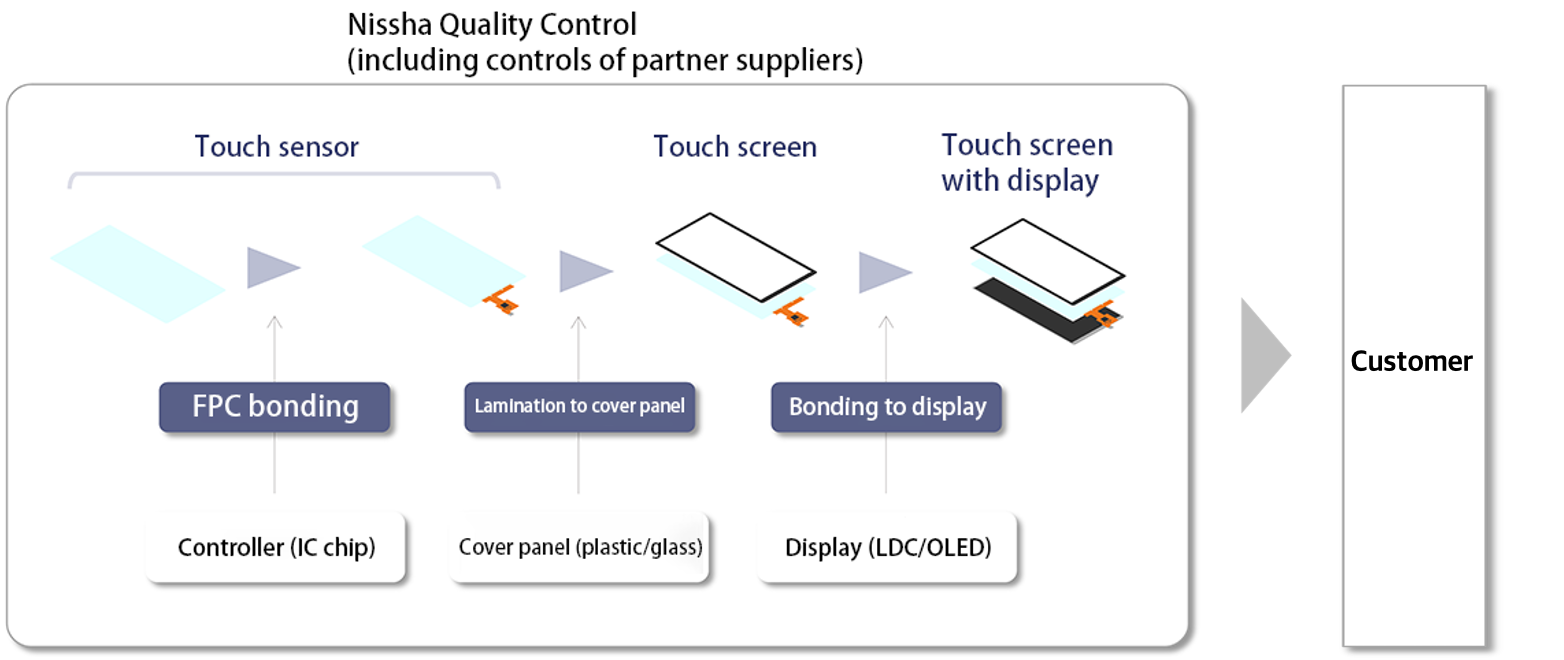 Nissha Quality Control
(including controls of partner suppliers)

Touch sensor

Touch screen

Touch screen with display

FPC bonding

Lamination to cover panel

Bonding to display

Controller (IC chip)

Cover panel (plastic/glass)

Display (LDC/OLED)

Customer